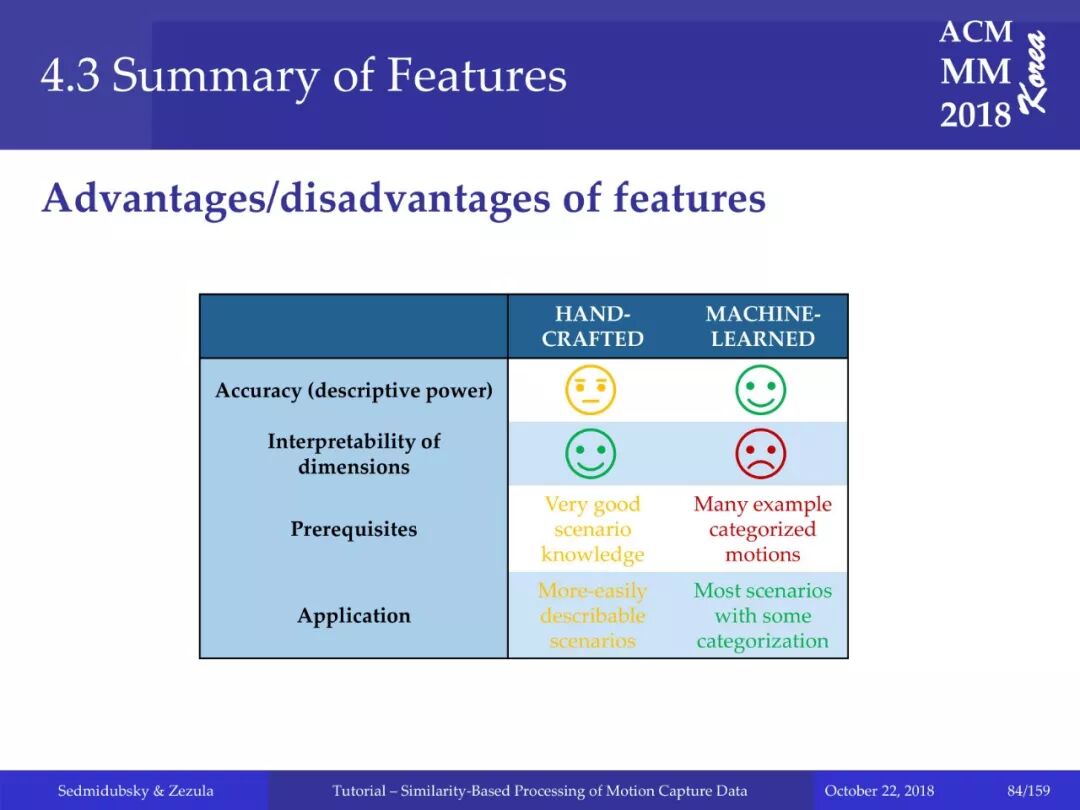 4.3 Summary of Features

ACM MM 2018 Korea

Advantages/disadvantages of features

| | HAND-CRAFTED | MACHINE-LEARNED |
|---|---|---|
| Accuracy (descriptive power) | | |
| Interpretability of dimensions | | |
| Prerequisites | Very good scenario knowledge | Many example categorized motions |
| Application | More-easily describable scenarios | Most scenarios with some categorization |

Sedmidubsky & Zezula Tutorial – Similarity-Based Processing of Motion Capture Data October 22, 2018 84/159